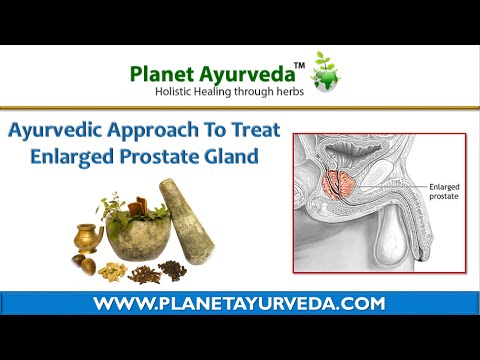 Planet Ayurveda™
Holistic Healing through herbs

Ayurvedic Approach To Treat Enlarged Prostate Gland

Enlarged prostate

WWW.PLANETAYURVEDA.COM